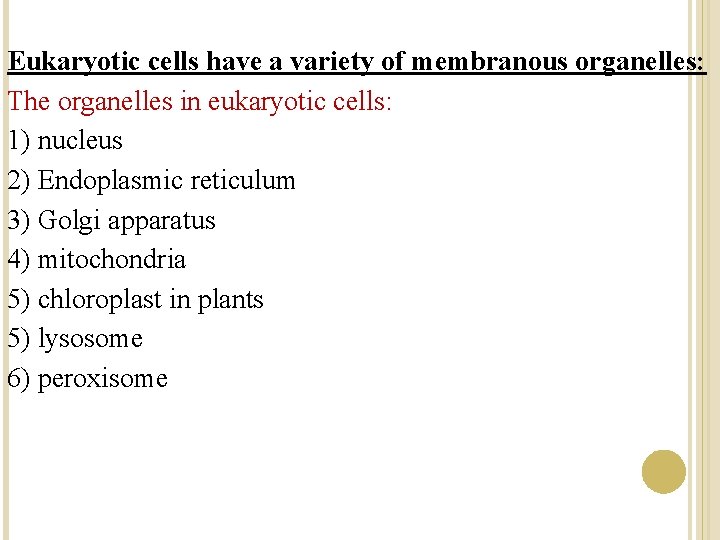 Eukaryotic cells have a variety of membranous organelles:

The organelles in eukaryotic cells:

1) nucleus

2) Endoplasmic reticulum

3) Golgi apparatus

4) mitochondria

5) chloroplast in plants

5) lysosome

6) peroxisome